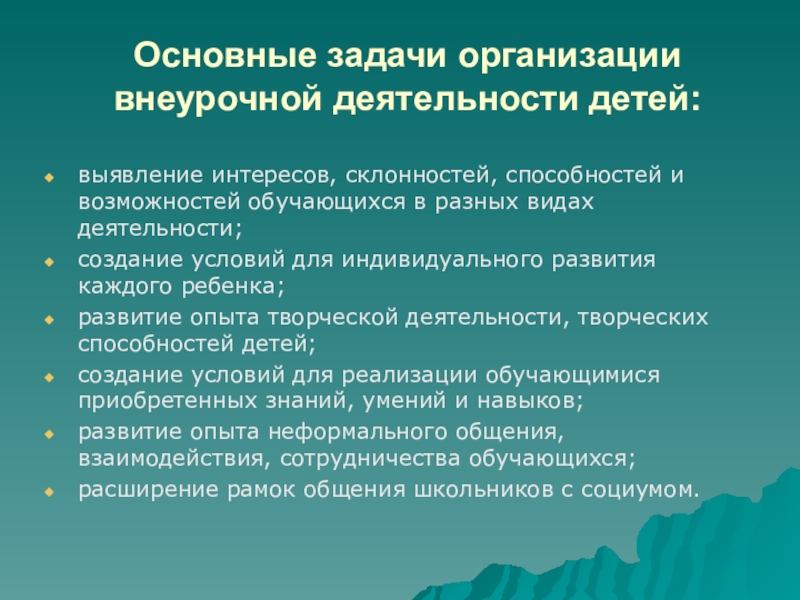 Основные задачи организации внеурочной деятельности детей:

- выявление интересов, склонностей, способностей и возможностей обучающихся в разных видах деятельности;
- создание условий для индивидуального развития каждого ребенка;
- развитие опыта творческой деятельности, творческих способностей детей;
- создание условий для реализации обучающимися приобретенных знаний, умений и навыков;
- развитие опыта неформального общения, взаимодействия, сотрудничества обучающихся;
- расширение рамок общения школьников с социумом.